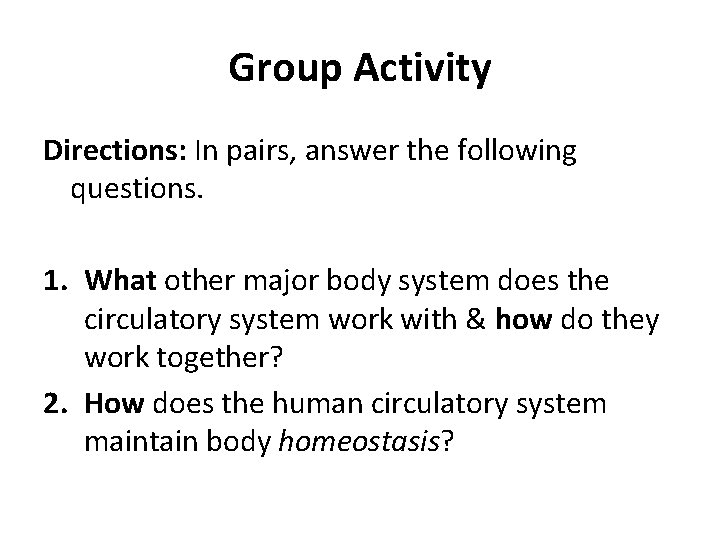 Group Activity

Directions: In pairs, answer the following questions.

1. What other major body system does the circulatory system work with & how do they work together?
2. How does the human circulatory system maintain body homeostasis?